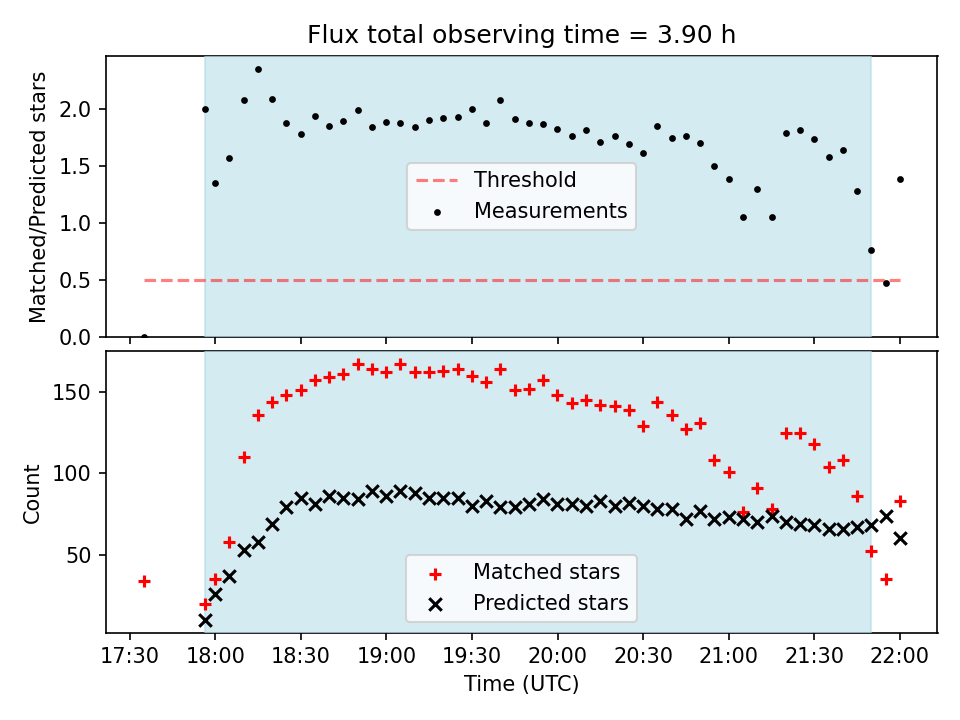 Flux total observing time = 3.90 h

Matched/Predicted stars

2.0
1.5
1.0
0.5
0.0

Threshold
Measurements

Count

150
100
50

Matched stars
Predicted stars

17:30 18:00 18:30 19:00 19:30 20:00 20:30 21:00 21:30 22:00

Time (UTC)